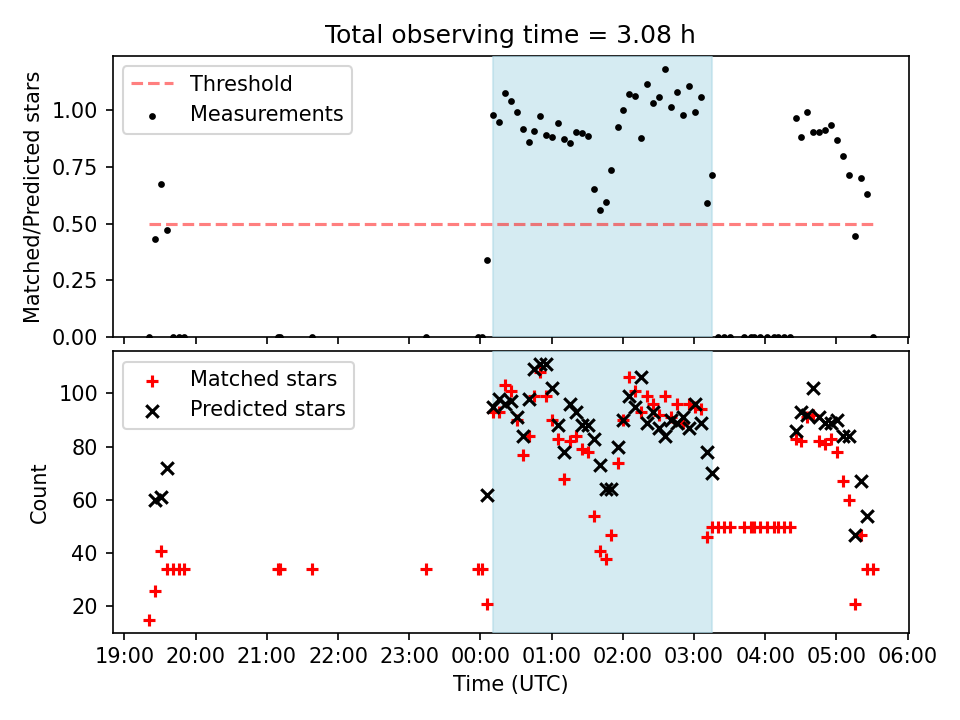 Total observing time = 3.08 h

Threshold
Measurements

Matched/Predicted stars

1.00
0.75
0.50
0.25
0.00

Matched stars
Predicted stars

Count

100
80
60
40
20

19:00 20:00 21:00 22:00 23:00 00:00 01:00 02:00 03:00 04:00 05:00 06:00

Time (UTC)